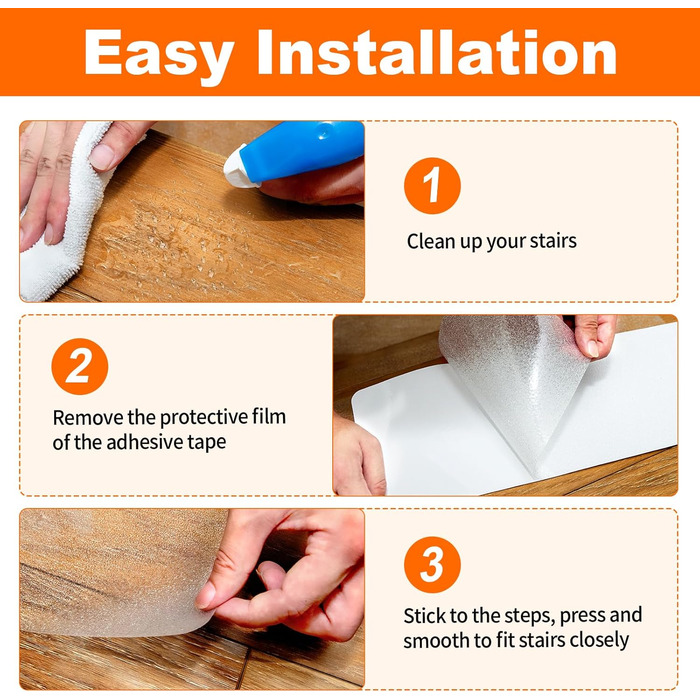 Easy Installation

1

Clean up your stairs

2

Remove the protective film of the adhesive tape

3

Stick to the steps, press and smooth to fit stairs closely